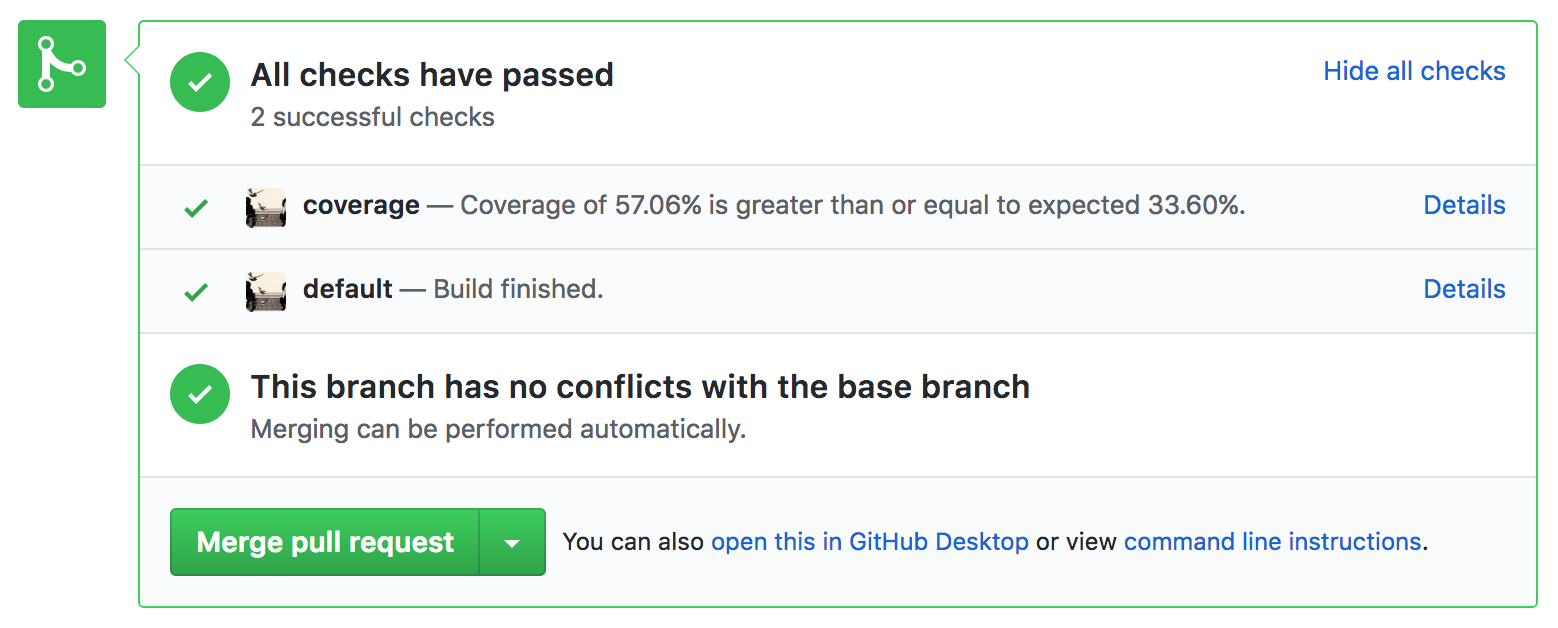 All checks have passed
2 successful checks

Hide all checks

coverage — Coverage of 57.06% is greater than or equal to expected 33.60%. Details

default — Build finished. Details

This branch has no conflicts with the base branch
Merging can be performed automatically.

Merge pull request

You can also open this in GitHub Desktop or view command line instructions.